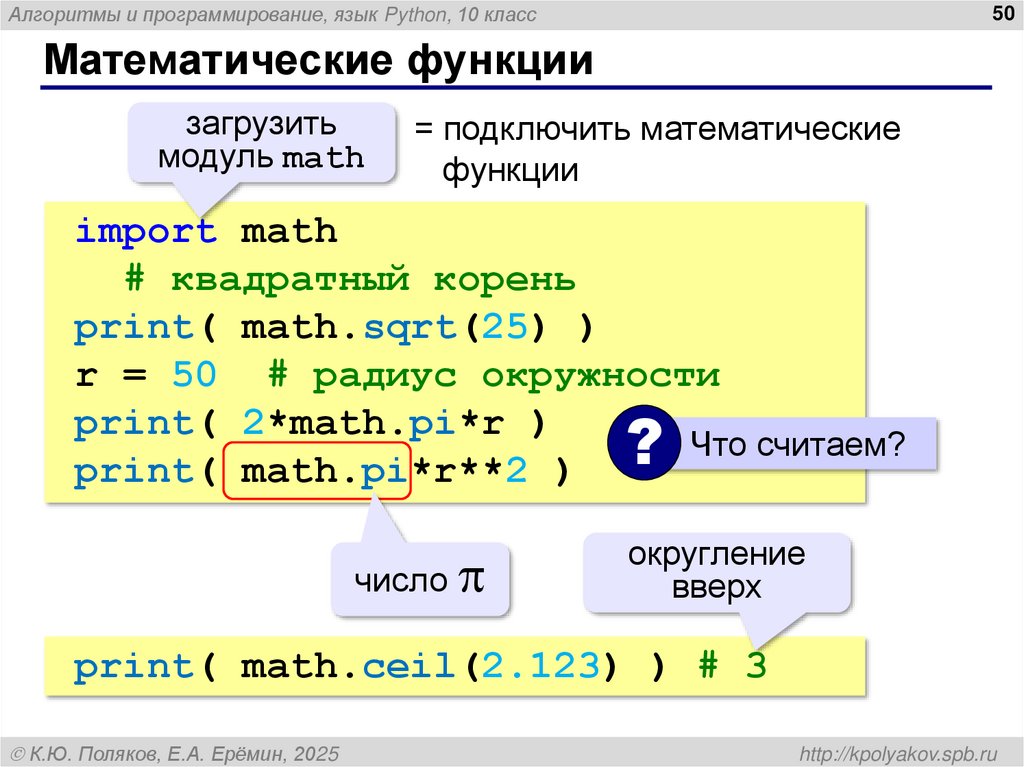 Алгоритмы и программирование, язык Python, 10 класс

50

Математические функции

загрузить модуль math

= подключить математические функции

import math
# квадратный корень
print( math.sqrt(25) )
r = 50 # радиус окружности
print( 2*math.pi*r )
print( math.pi*r**2 )

?

Что считаем?

число $\pi$

округление вверх

print( math.ceil(2.123) ) # 3

© К.Ю. Поляков, Е.А. Ерёмин, 2025

http://kpolyakov.spb.ru